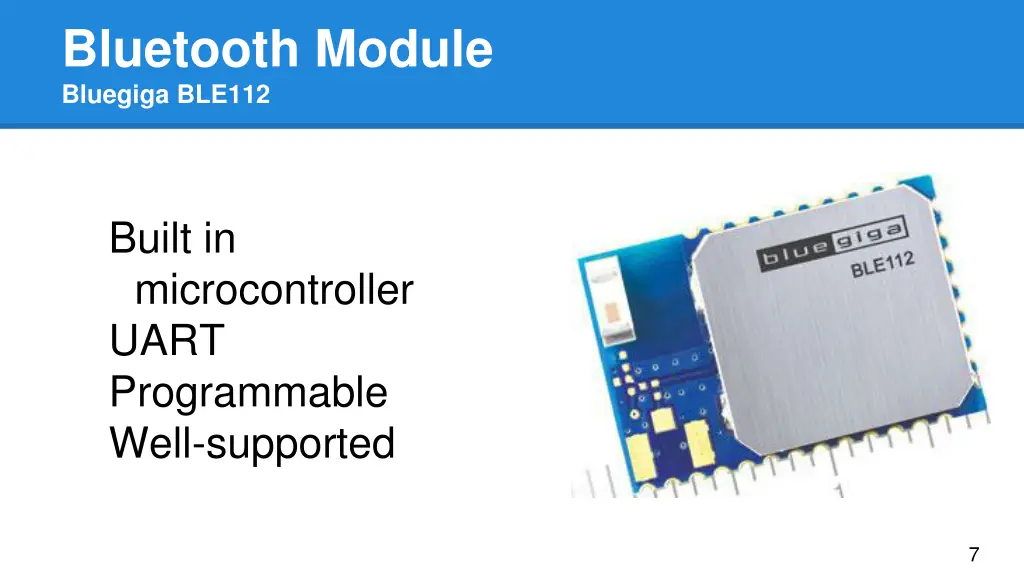 Bluetooth Module
Bluegiga BLE112

Built in microcontroller
UART
Programmable
Well-supported

bluegiga
BLE112

1

7